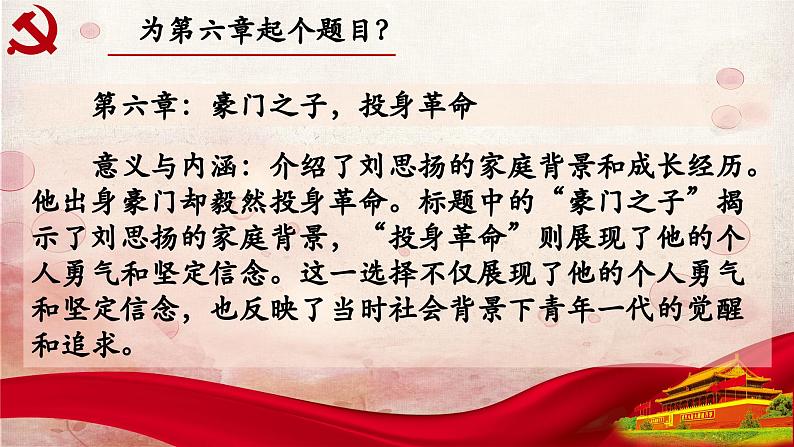 为第六章起个题目？

第六章：豪门之子，投身革命

意义与内涵：介绍了刘思扬的家庭背景和成长经历。他出身豪门却毅然投身革命。标题中的“豪门之子”揭示了刘思扬的家庭背景，“投身革命”则展现了他的个人勇气和坚定信念。这一选择不仅展现了他的个人勇气和坚定信念，也反映了当时社会背景下青年一代的觉醒和追求。